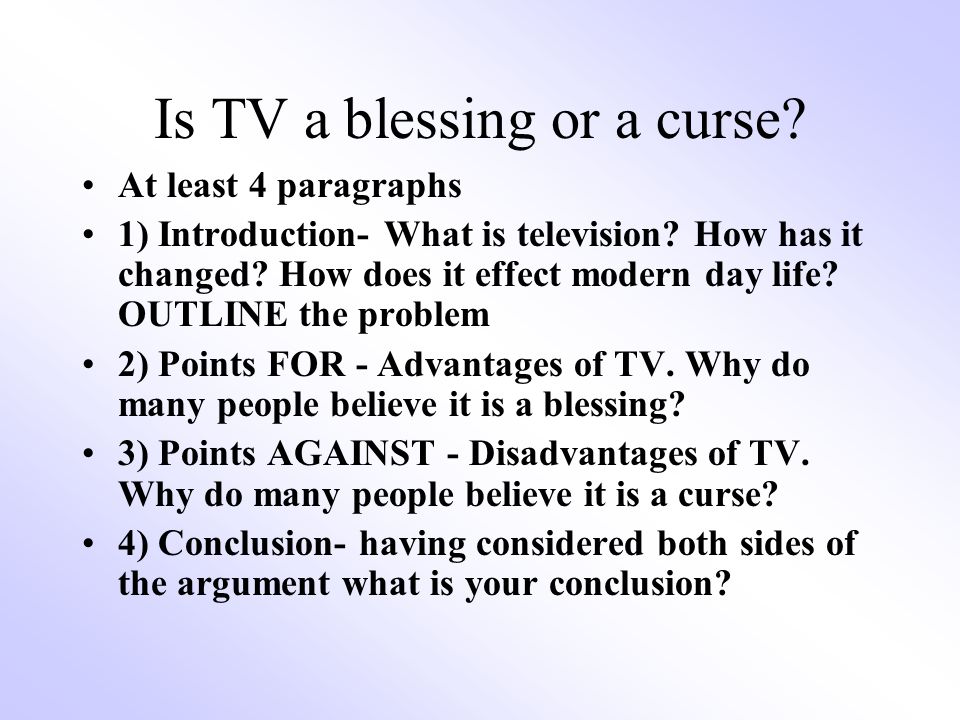 Is TV a blessing or a curse?

• At least 4 paragraphs
• 1) Introduction- What is television? How has it changed? How does it effect modern day life? OUTLINE the problem
• 2) Points FOR - Advantages of TV. Why do many people believe it is a blessing?
• 3) Points AGAINST - Disadvantages of TV. Why do many people believe it is a curse?
• 4) Conclusion- having considered both sides of the argument what is your conclusion?